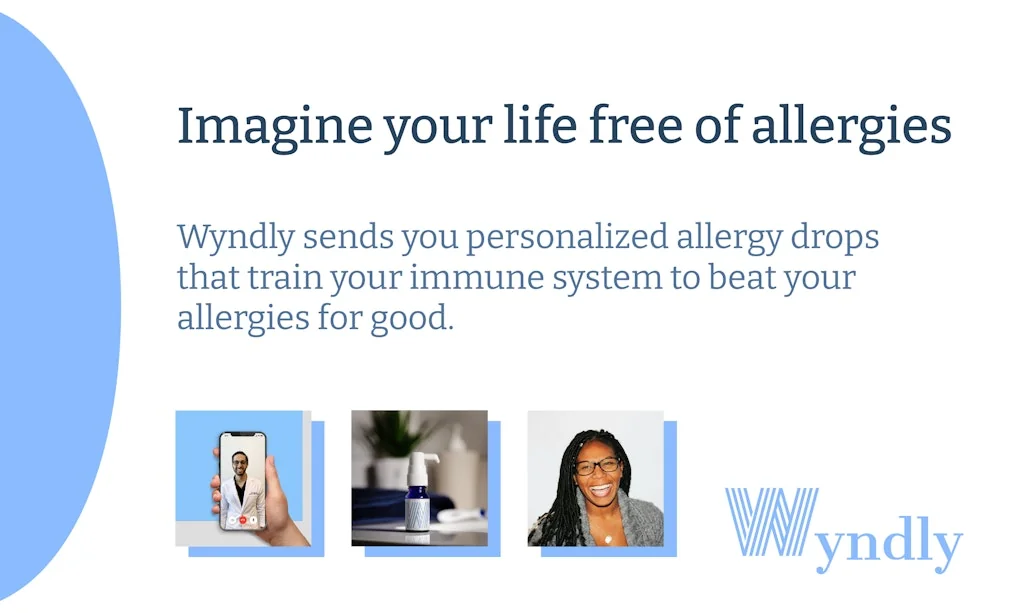 Imagine your life free of allergies

Wyndly sends you personalized allergy drops that train your immune system to beat your allergies for good.

Wyndly